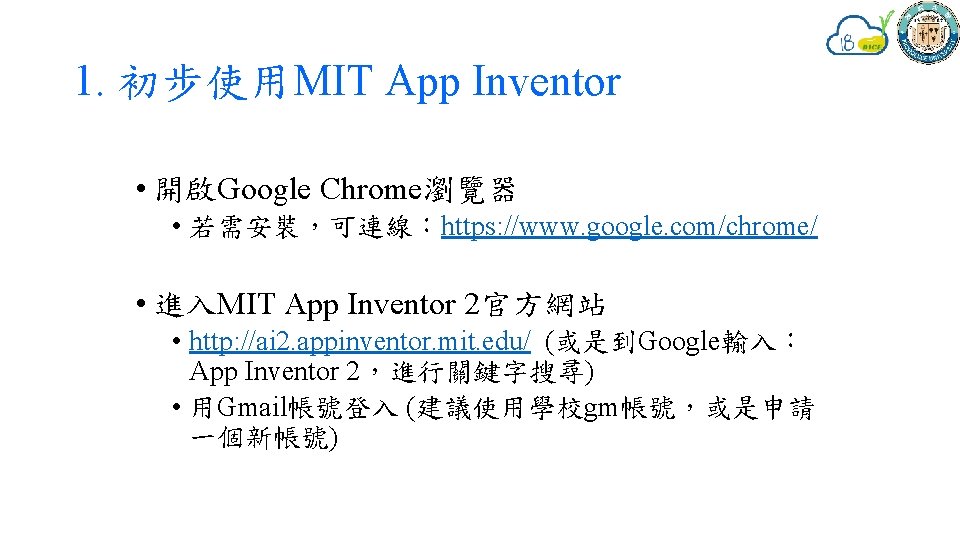 1. 初步使用MIT App Inventor

• 開啟Google Chrome瀏覽器
 • 若需安裝，可連線：https://www.google.com/chrome/

• 進入MIT App Inventor 2官方網站
 • http://ai2.appinventor.mit.edu/ (或是到Google輸入：App Inventor 2，進行關鍵字搜尋)
 • 用Gmail帳號登入 (建議使用學校gm帳號，或是申請一個新帳號)